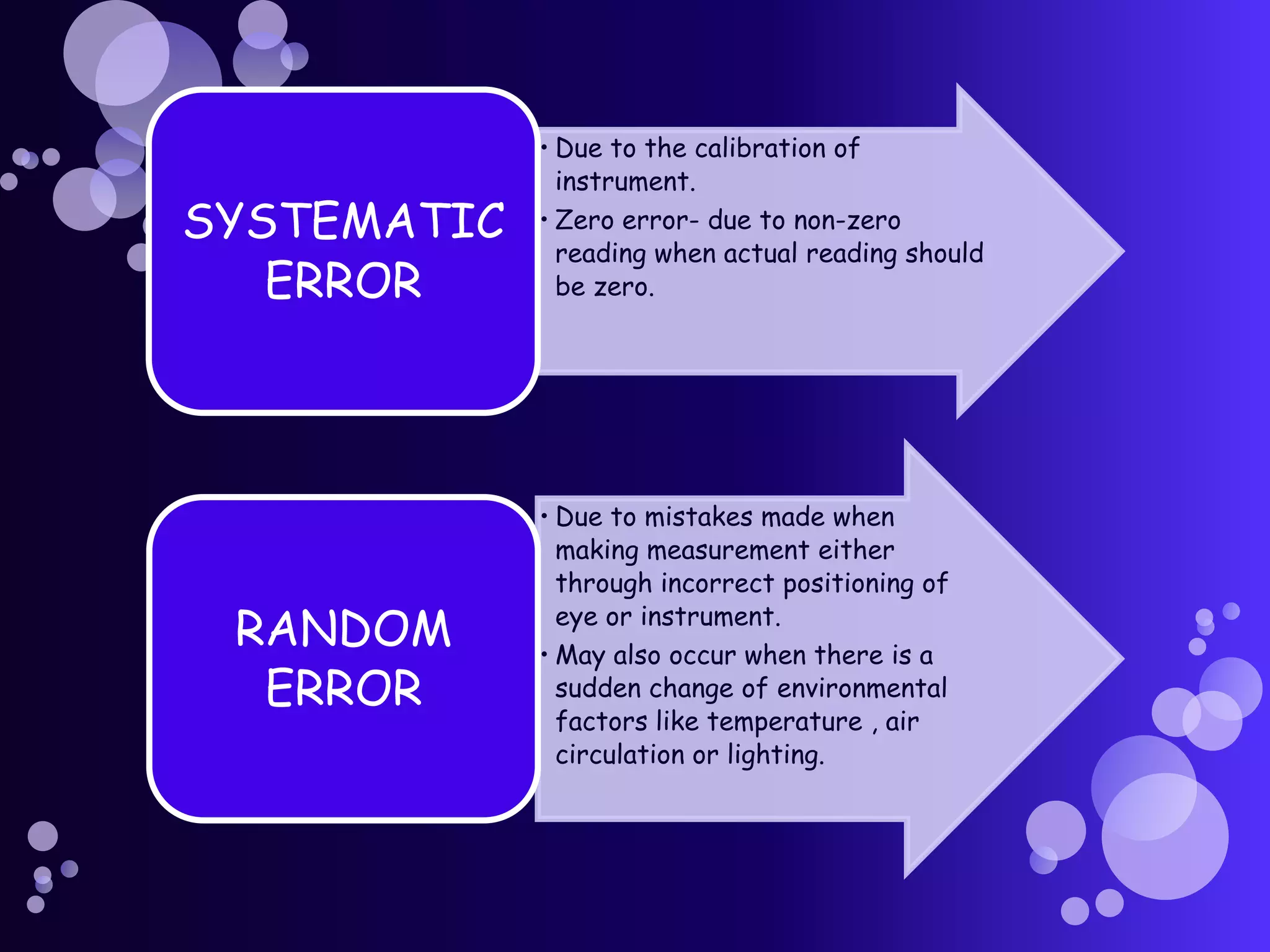 SYSTEMATIC ERROR

• Due to the calibration of instrument.
• Zero error- due to non-zero reading when actual reading should be zero.

RANDOM ERROR

• Due to mistakes made when making measurement either through incorrect positioning of eye or instrument.
• May also occur when there is a sudden change of environmental factors like temperature , air circulation or lighting.